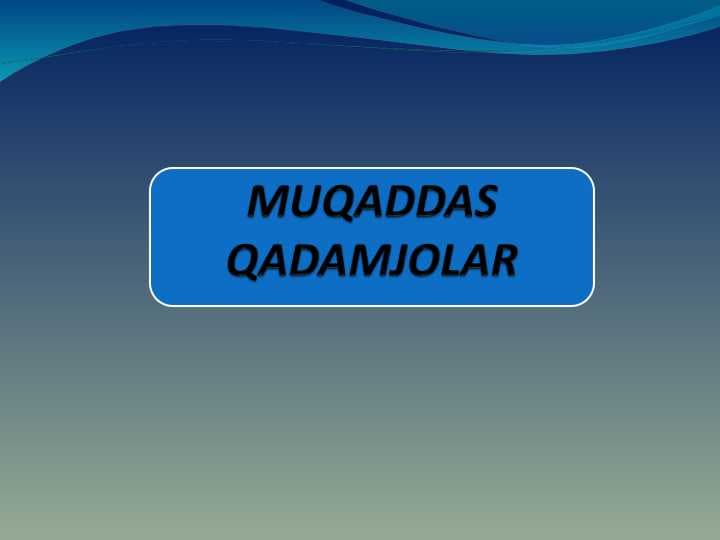 MUQADDAS QADAMJOLAR